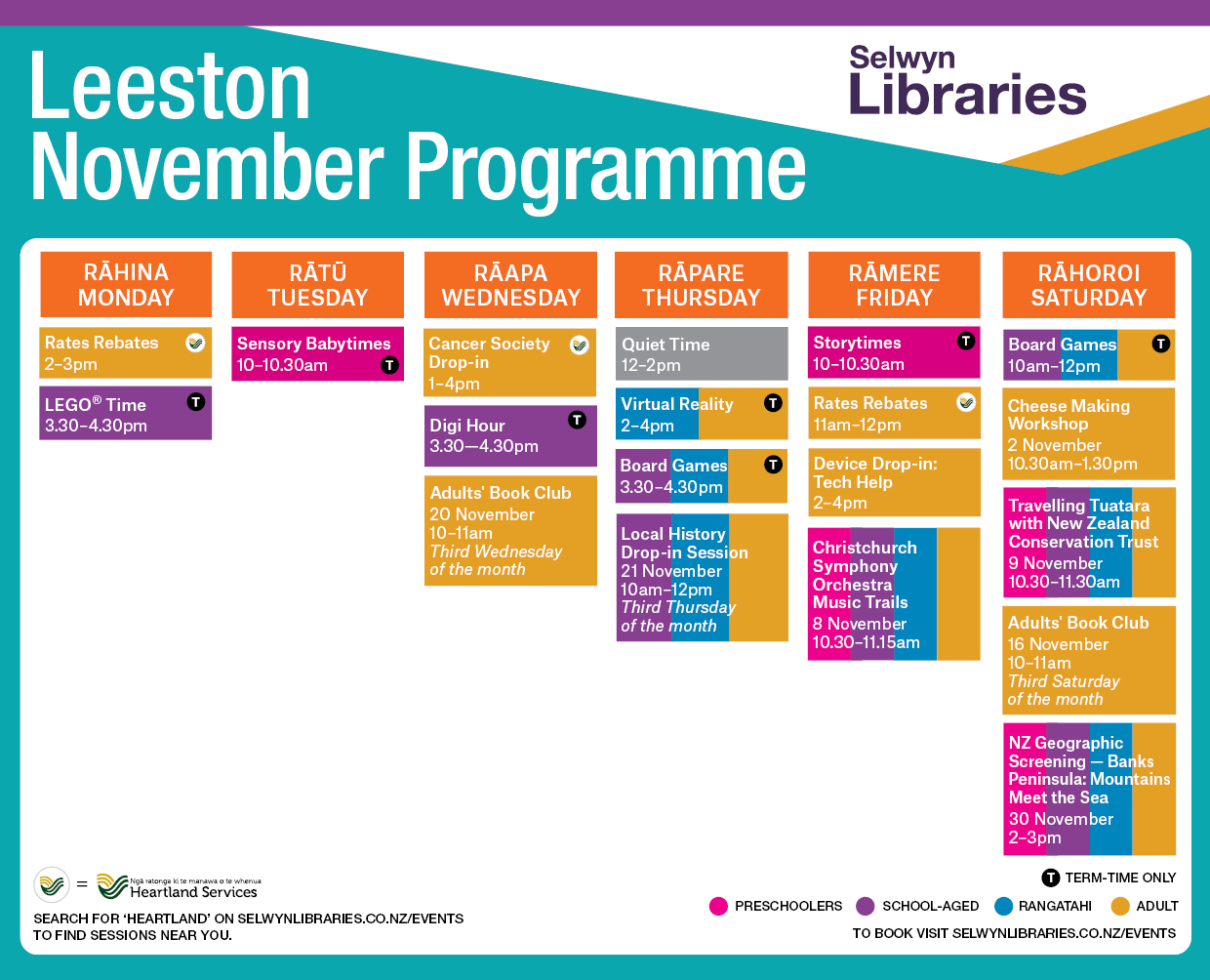 Leeston
November Programme

Selwyn
Libraries

RĀHINA
MONDAY

Rates Rebates
2–3pm

LEGO® Time
3.30–4.30pm

T

RĀTŪ
TUESDAY

Sensory Babytimes
10–10.30am

T

RĀAPA
WEDNESDAY

Cancer Society Drop-in
1–4pm

Digi Hour
3.30—4.30pm

T

Adults' Book Club
20 November
10–11am
Third Wednesday of the month

RĀPARE
THURSDAY

Quiet Time
12–2pm

Virtual Reality
2–4pm

T

Board Games
3.30–4.30pm

T

Local History Drop-in Session
21 November
10am–12pm
Third Thursday of the month

RĀMERE
FRIDAY

Storytimes
10–10.30am

T

Rates Rebates
11am–12pm

Device Drop-in: Tech Help
2–4pm

Christchurch Symphony Orchestra Music Trails
8 November
10.30–11.15am

RĀHOROI
SATURDAY

Board Games
10am–12pm

T

Cheese Making Workshop
2 November
10.30am–1.30pm

Travelling Tuatara with New Zealand Conservation Trust
9 November
10.30–11.30am

Adults' Book Club
16 November
10–11am
Third Saturday of the month

NZ Geographic Screening — Banks Peninsula: Mountains Meet the Sea
30 November
2–3pm

= Ngā ratonga ki te manawa o te whenua
Heartland Services

SEARCH FOR 'HEARTLAND' ON SELWYNLIBRARIES.CO.NZ/EVENTS TO FIND SESSIONS NEAR YOU.

T TERM-TIME ONLY

PRESCHOOLERS SCHOOL-AGED RANGATAHI ADULT

TO BOOK VISIT SELWYNLIBRARIES.CO.NZ/EVENTS